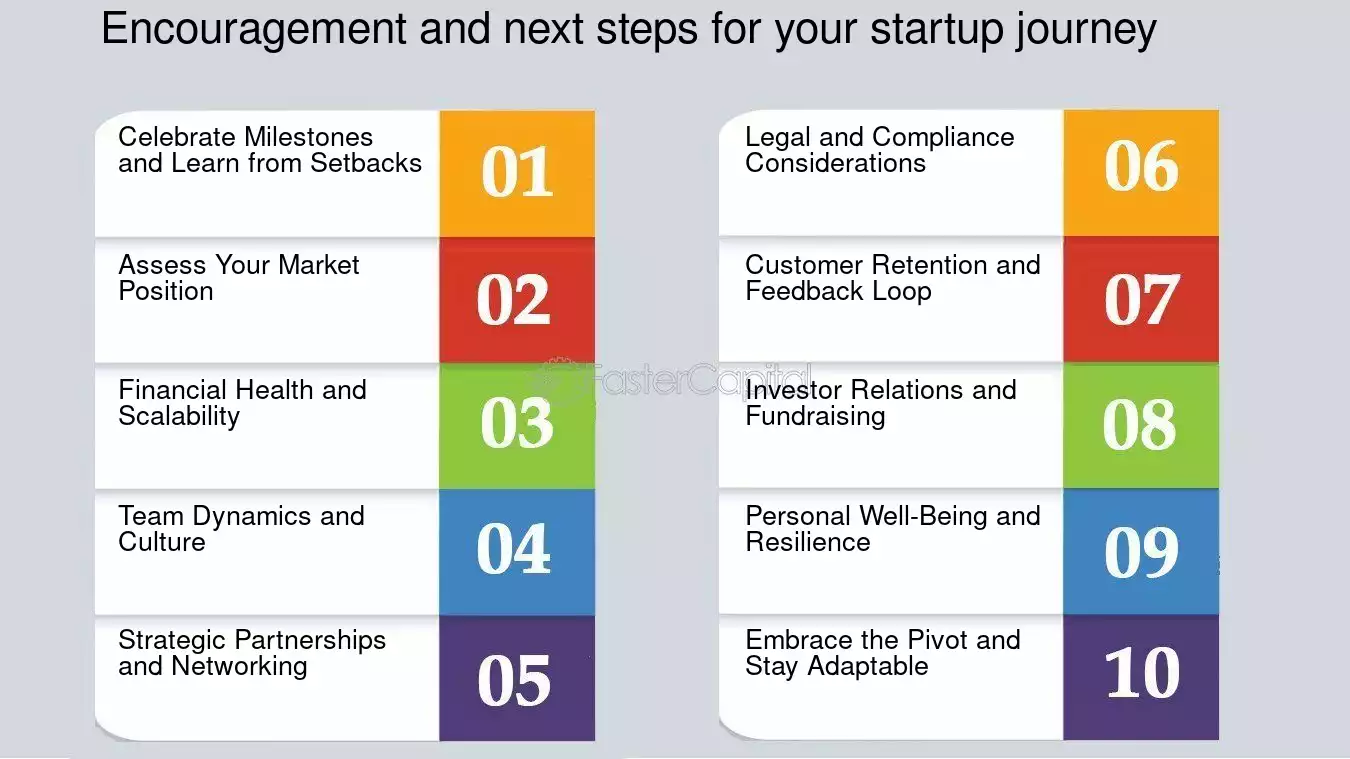 Encouragement and next steps for your startup journey

Celebrate Milestones and Learn from Setbacks
01

Assess Your Market Position
02

Financial Health and Scalability
03

Team Dynamics and Culture
04

Strategic Partnerships and Networking
05

Legal and Compliance Considerations
06

Customer Retention and Feedback Loop
07

Investor Relations and Fundraising
08

Personal Well-Being and Resilience
09

Embrace the Pivot and Stay Adaptable
10

FasterCapital